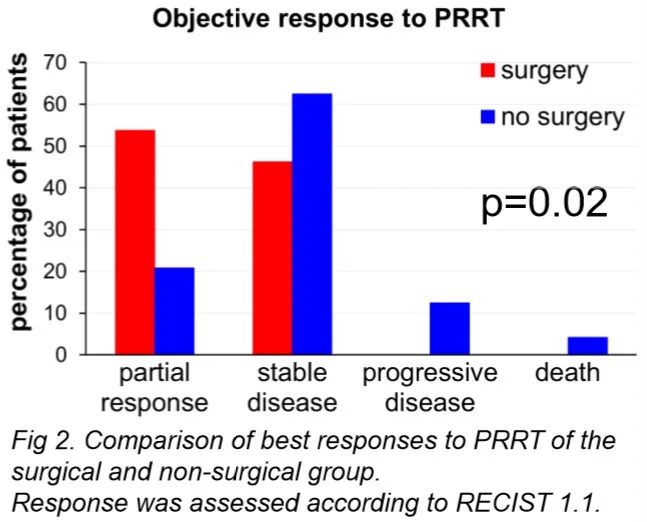 Objective response to PRRT

percentage of patients

70
60
50
40
30
20
10
0

surgery
no surgery

p=0.02

partial response
stable disease
progressive disease
death

Fig 2. Comparison of best responses to PRRT of the surgical and non-surgical group.
Response was assessed according to RECIST 1.1.